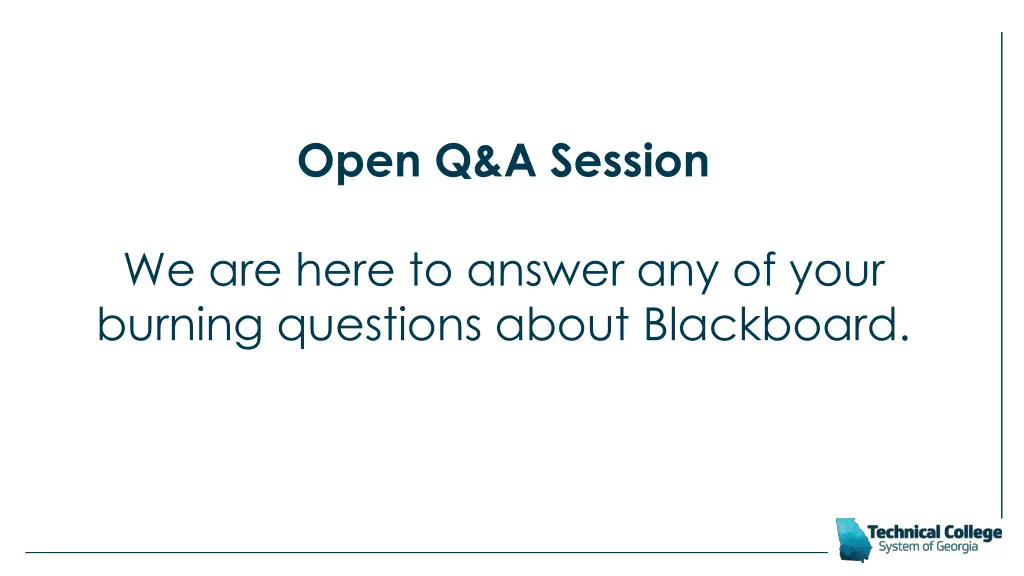 Open Q&A Session

We are here to answer any of your burning questions about Blackboard.

Technical College
System of Georgia